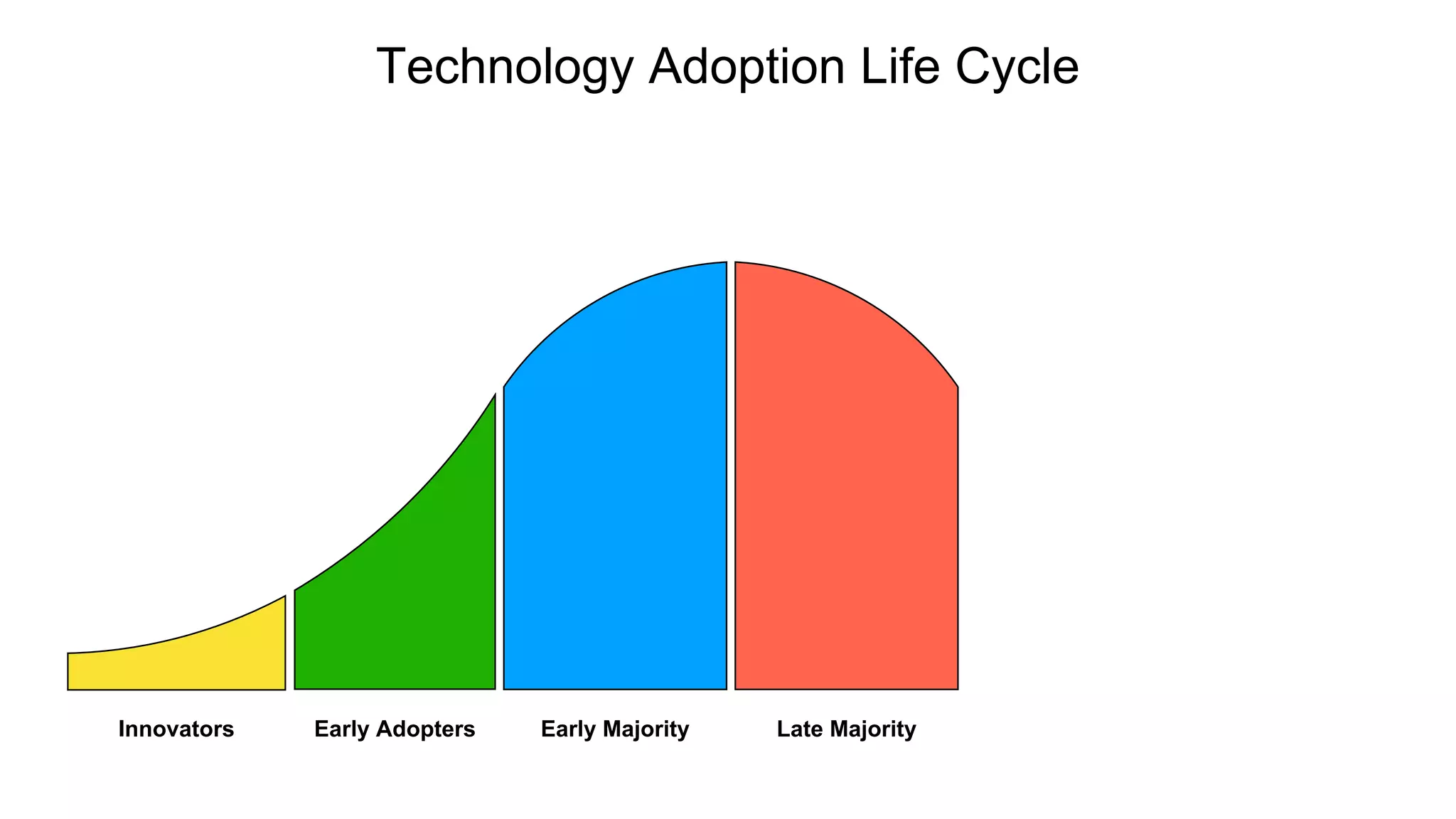 Technology Adoption Life Cycle

Innovators
Early Adopters
Early Majority
Late Majority